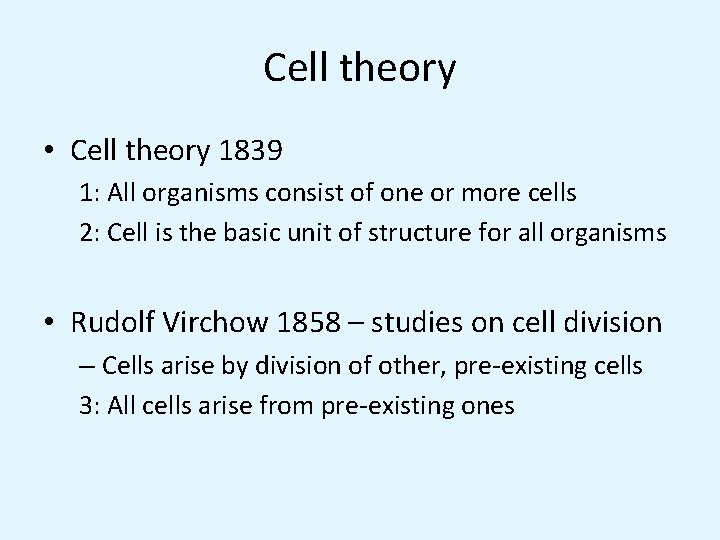 Cell theory

• Cell theory 1839
1: All organisms consist of one or more cells
2: Cell is the basic unit of structure for all organisms

• Rudolf Virchow 1858 – studies on cell division
– Cells arise by division of other, pre-existing cells
3: All cells arise from pre-existing ones